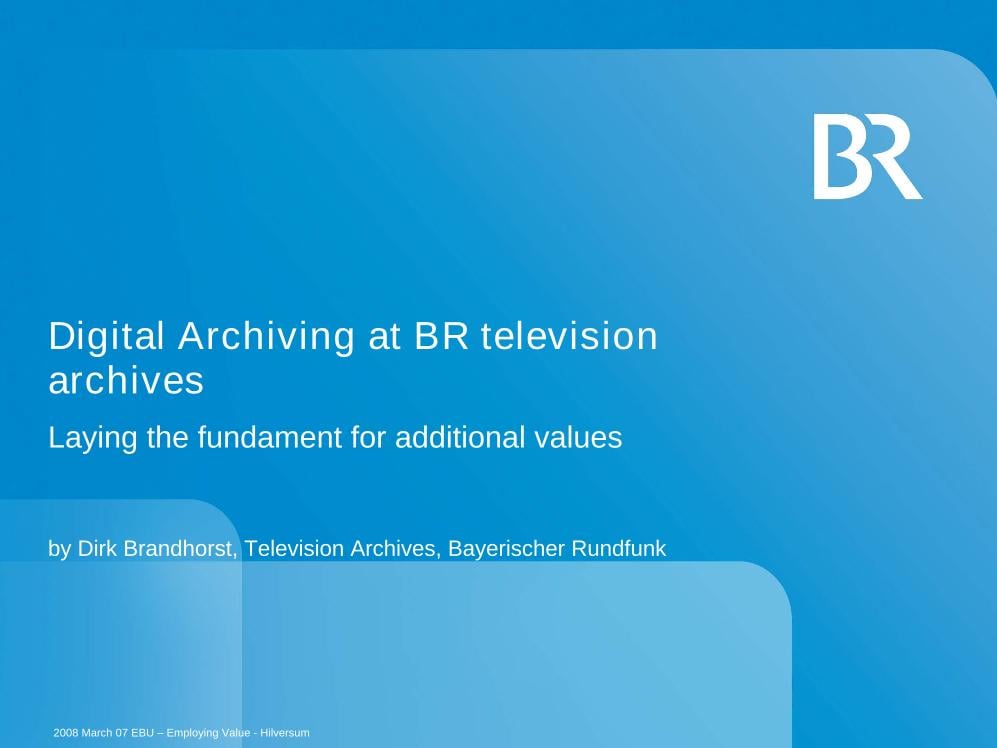 BR

Digital Archiving at BR television archives

Laying the fundament for additional values

by Dirk Brandhorst, Television Archives, Bayerischer Rundfunk

2008 March 07 EBU – Employing Value - Hilversum